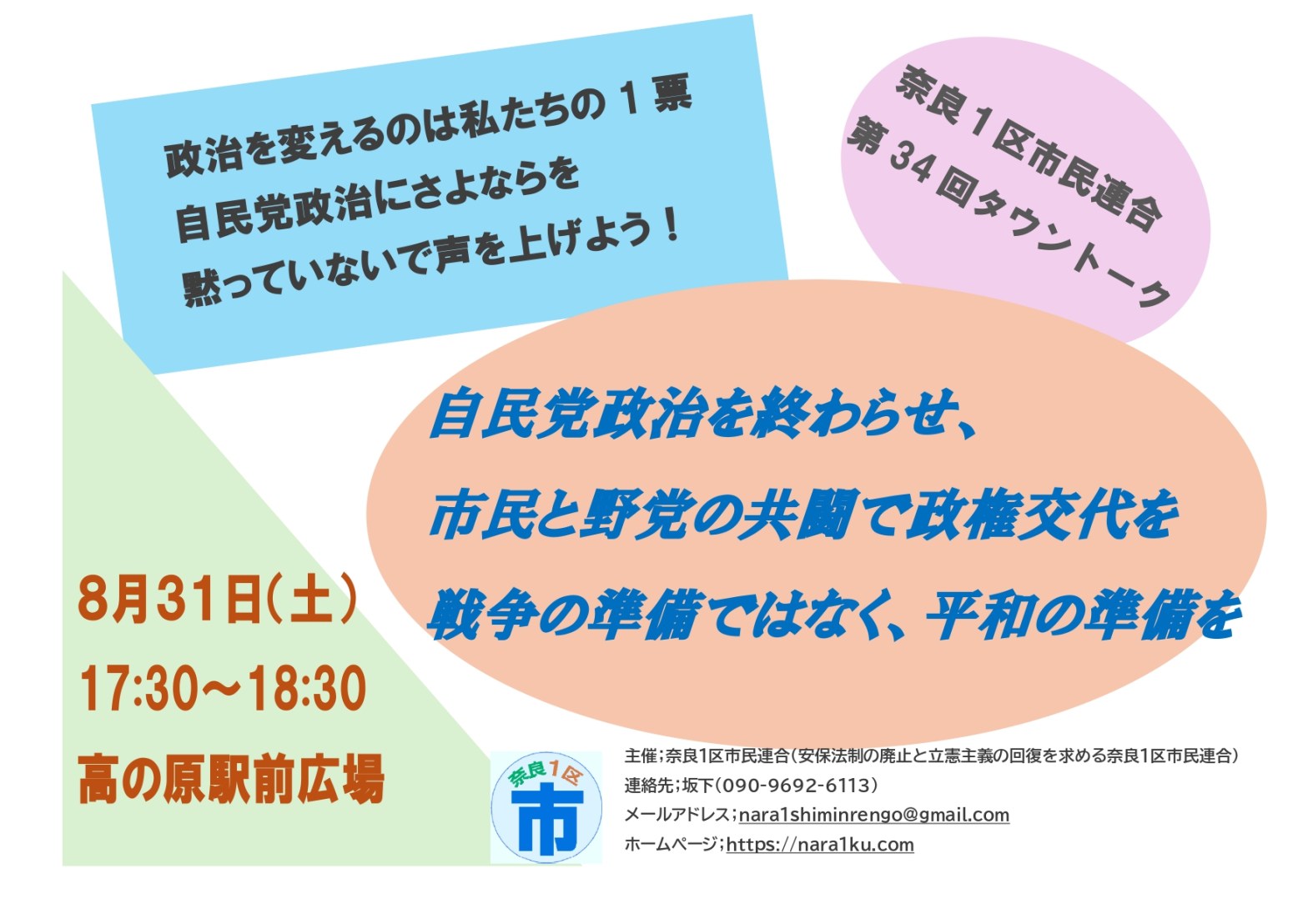 政治を変えるのは私たちの１票
自民党政治にさよならを
黙っていないで声を上げよう！

奈良１区市民連合
第 34 回タウントーク

自民党政治を終わらせ、
市民と野党の共闘で政権交代を
戦争の準備ではなく、平和の準備を

8月31日(土)
17:30～18:30
高の原駅前広場

奈良1区
市

主催;奈良1区市民連合(安保法制の廃止と立憲主義の回復を求める奈良1区市民連合)
連絡先;坂下(090-9692-6113)
メールアドレス;nara1shiminrengo@gmail.com
ホームページ;https://nara1ku.com